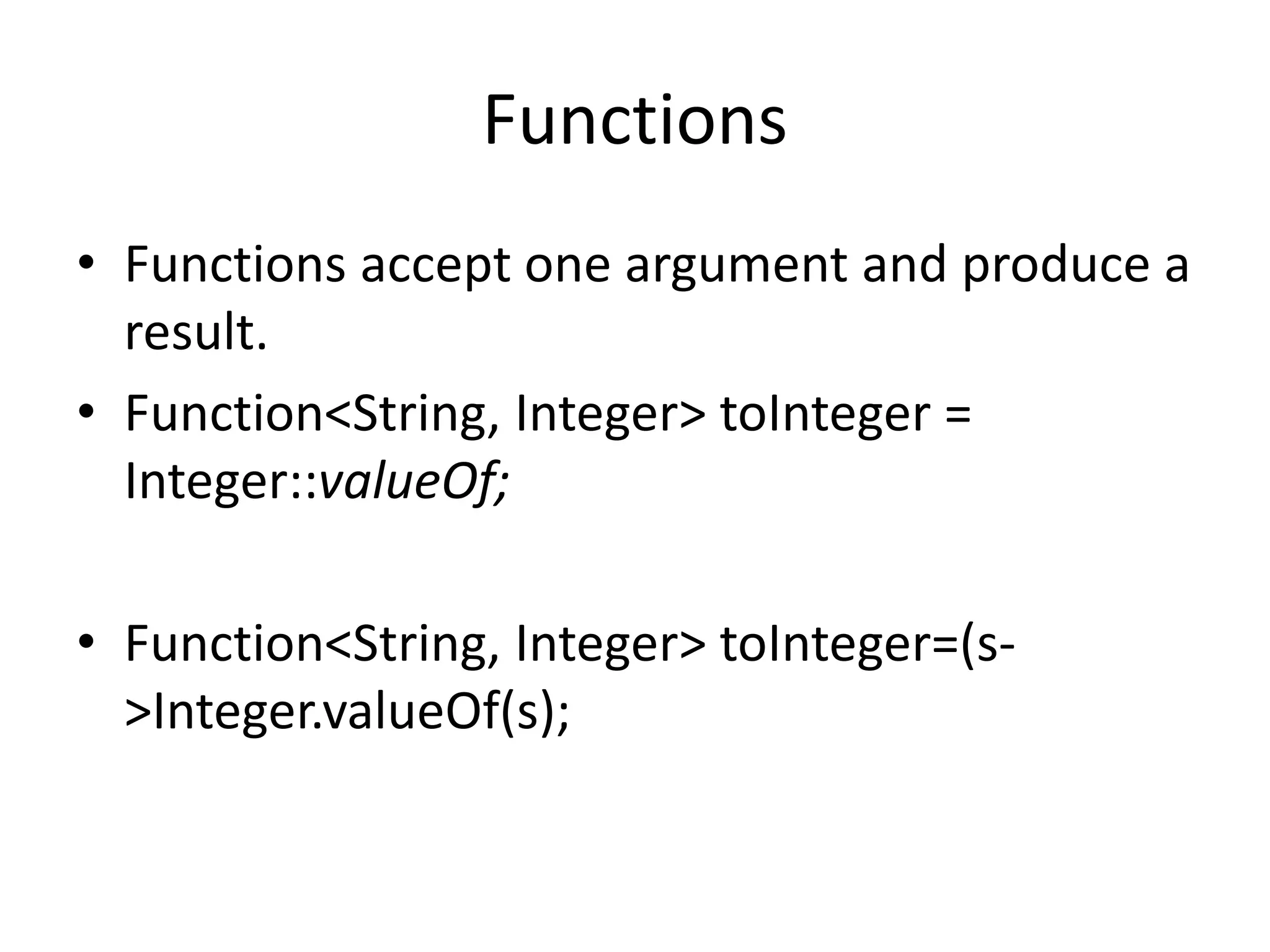 Functions

• Functions accept one argument and produce a result.
• Function<String, Integer> toInteger = Integer::valueOf;

• Function<String, Integer> toInteger=(s->Integer.valueOf(s);